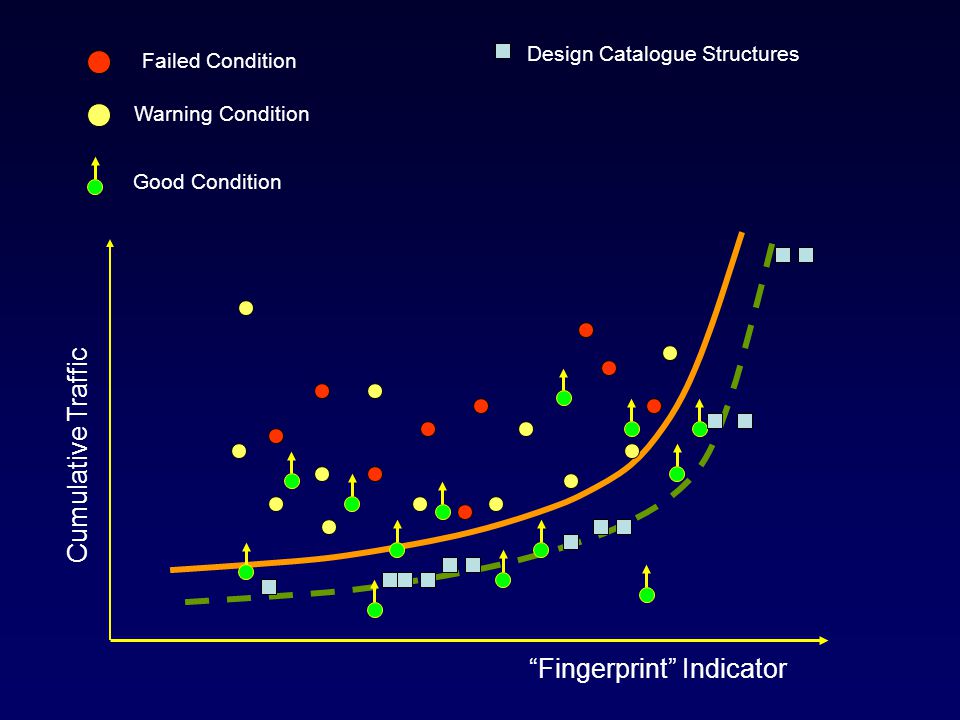 Failed Condition

Warning Condition

Good Condition

Design Catalogue Structures

Cumulative Traffic

“Fingerprint” Indicator